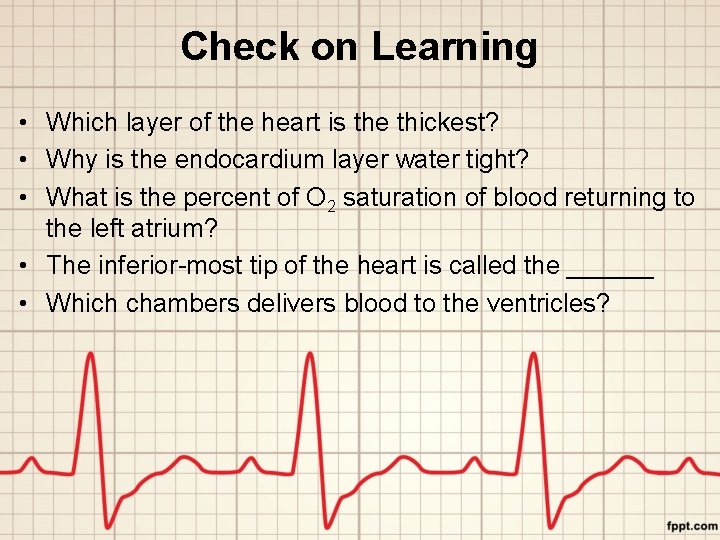 Check on Learning

• Which layer of the heart is the thickest?
• Why is the endocardium layer water tight?
• What is the percent of $O_2$ saturation of blood returning to the left atrium?
• The inferior-most tip of the heart is called the ______
• Which chambers delivers blood to the ventricles?

fppt.com